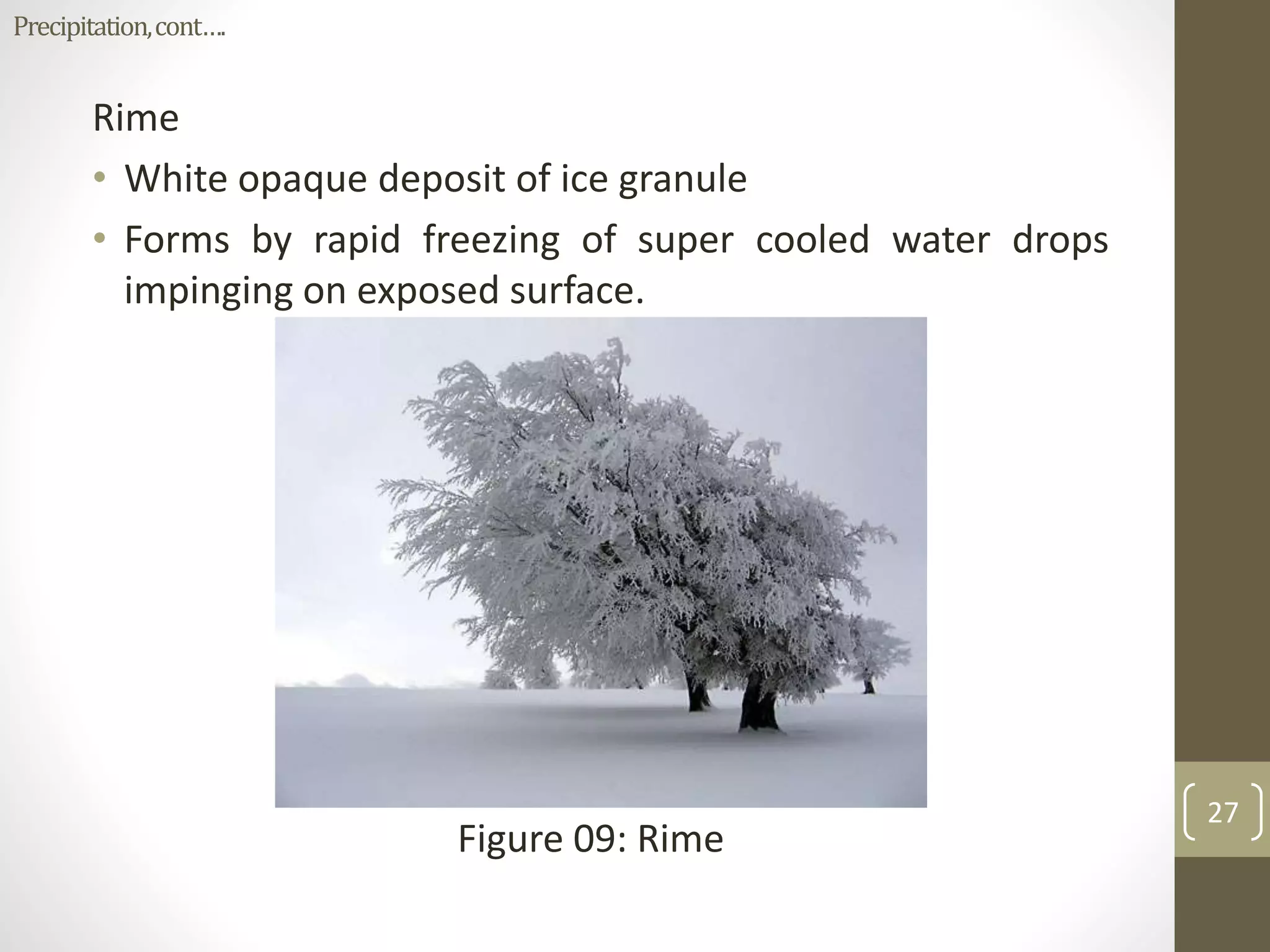 Precipitation, cont….

Rime

• White opaque deposit of ice granule
• Forms by rapid freezing of super cooled water drops impinging on exposed surface.

Figure 09: Rime

27